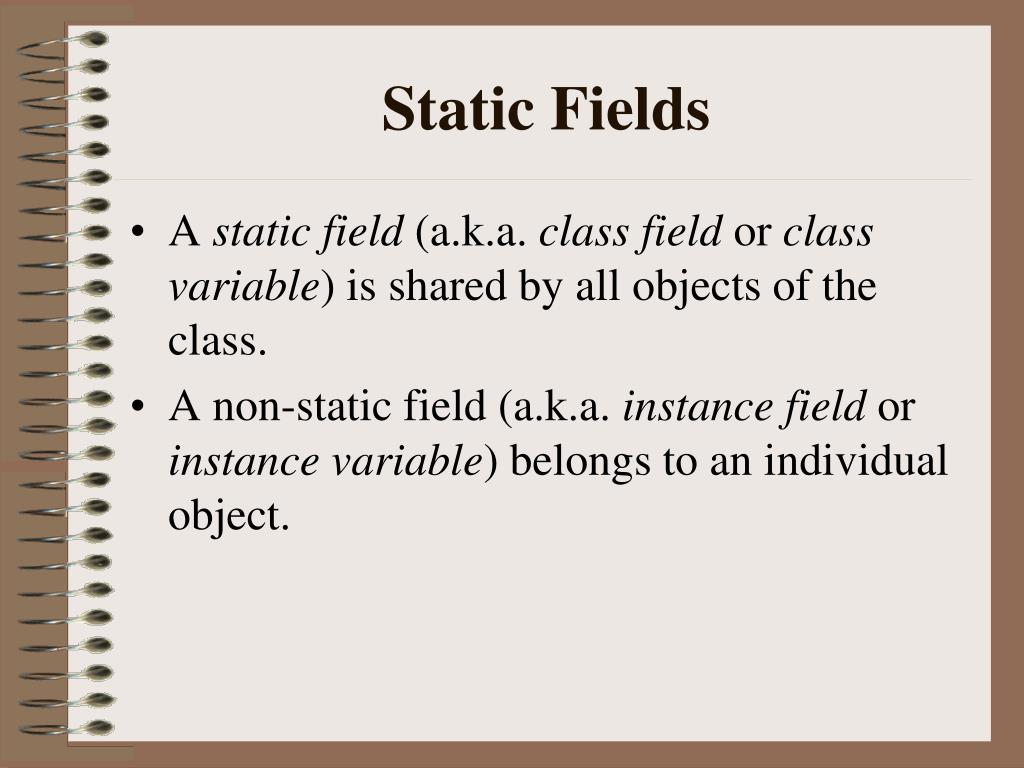 Static Fields

• A static field (a.k.a. class field or class variable) is shared by all objects of the class.

• A non-static field (a.k.a. instance field or instance variable) belongs to an individual object.